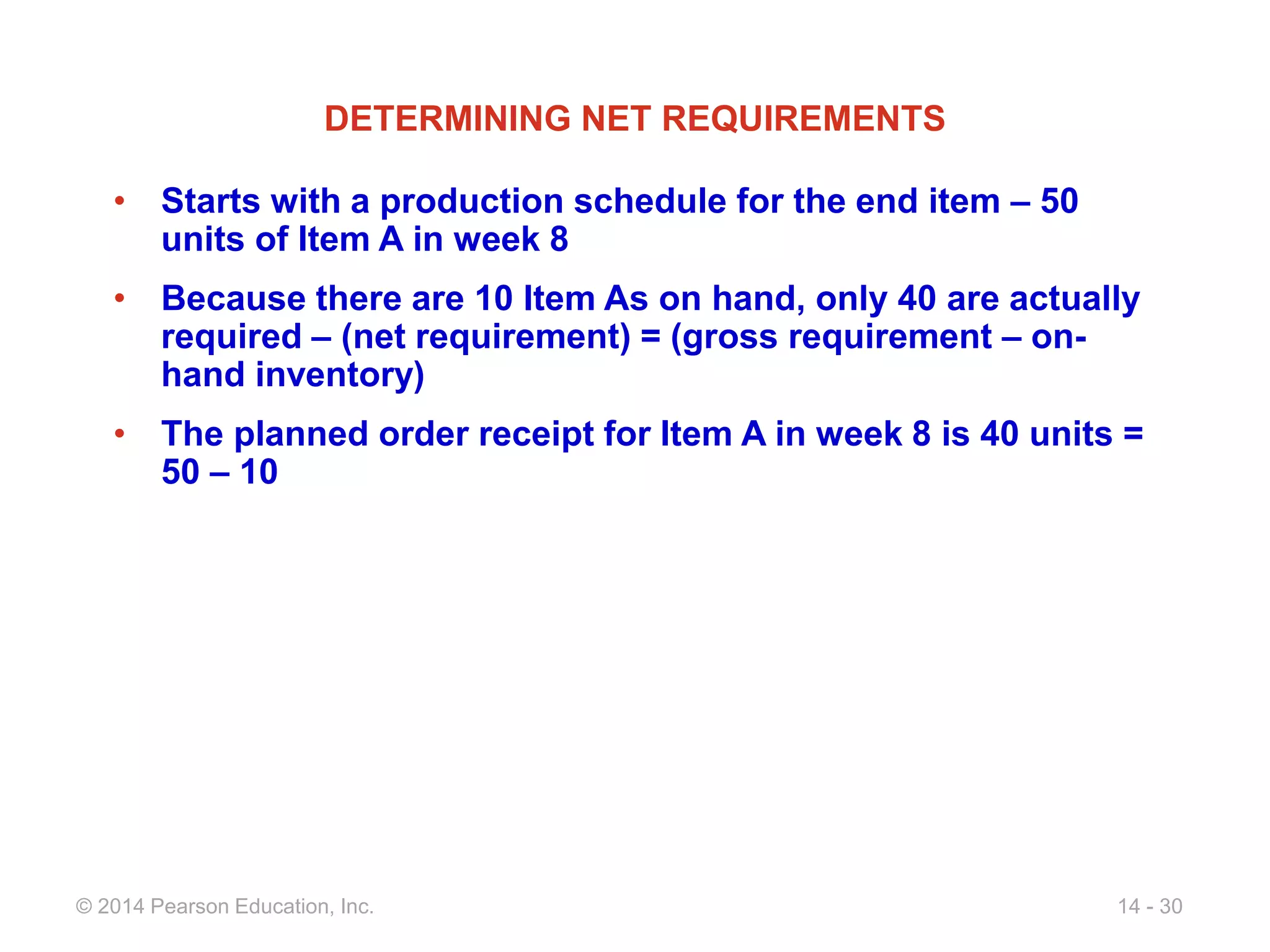 DETERMINING NET REQUIREMENTS

• Starts with a production schedule for the end item – 50 units of Item A in week 8

• Because there are 10 Item As on hand, only 40 are actually required – (net requirement) = (gross requirement – on-hand inventory)

• The planned order receipt for Item A in week 8 is 40 units = 50 – 10

© 2014 Pearson Education, Inc.

14 - 30